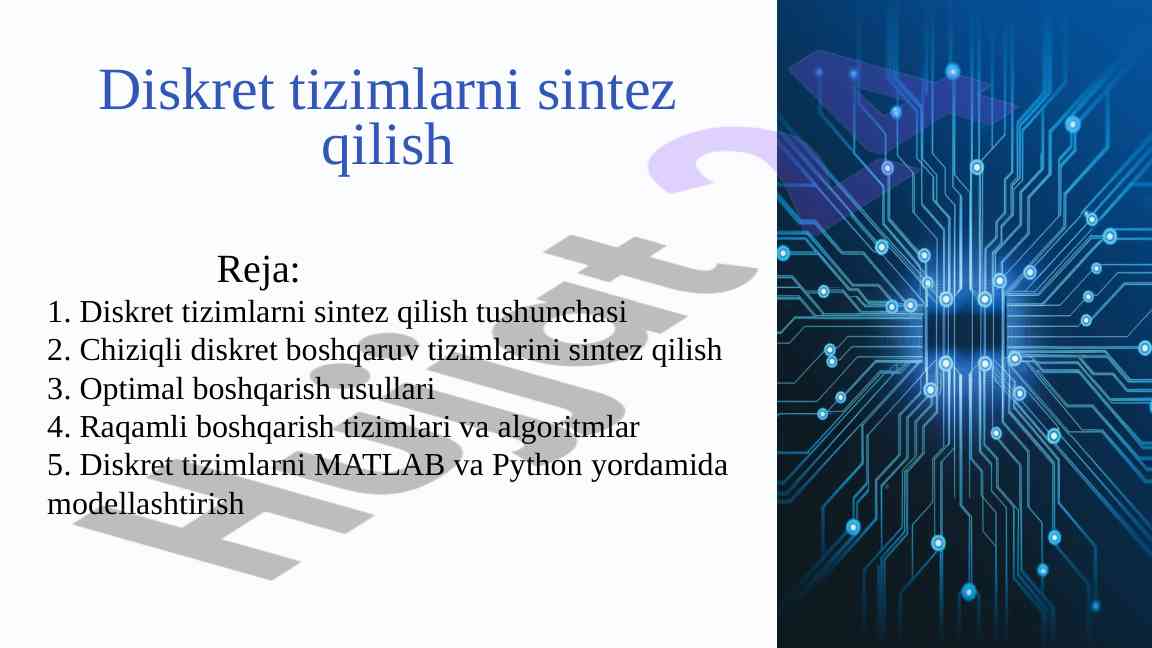 Diskret tizimlarni sintez qilish

Reja:
1. Diskret tizimlarni sintez qilish tushunchasi
2. Chiziqli diskret boshqaruv tizimlarini sintez qilish
3. Optimal boshqarish usullari
4. Raqamli boshqarish tizimlari va algoritmlar
5. Diskret tizimlarni MATLAB va Python yordamida modellashtirish

Hujjat 24